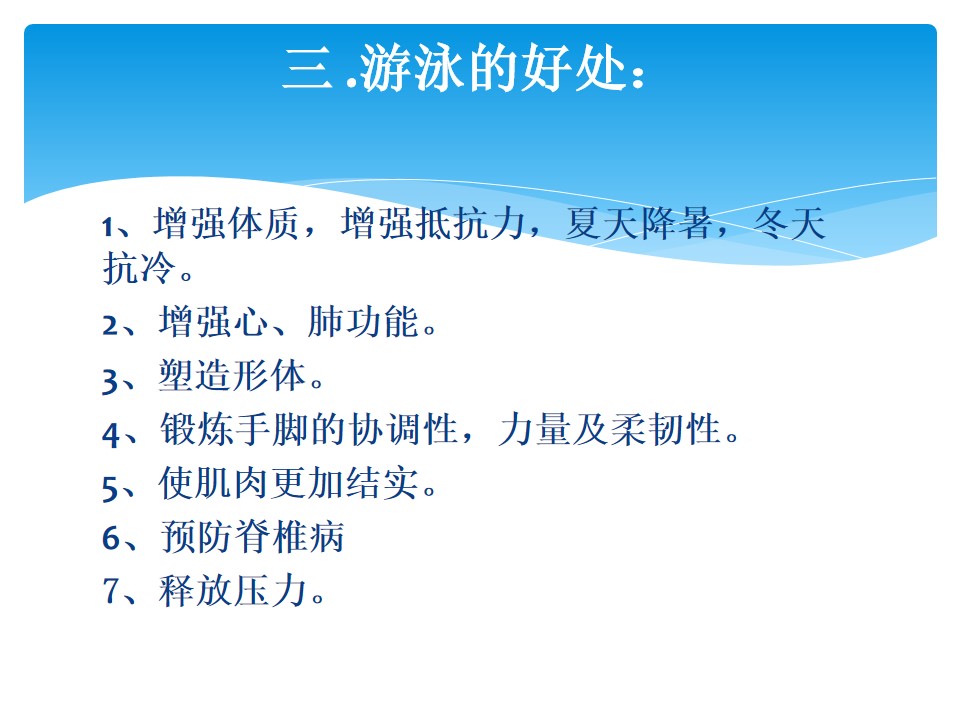 三.游泳的好处：

1、增强体质，增强抵抗力，夏天降暑，冬天抗冷。

2、增强心、肺功能。

3、塑造形体。

4、锻炼手脚的协调性，力量及柔韧性。

5、使肌肉更加结实。

6、预防脊椎病

7、释放压力。